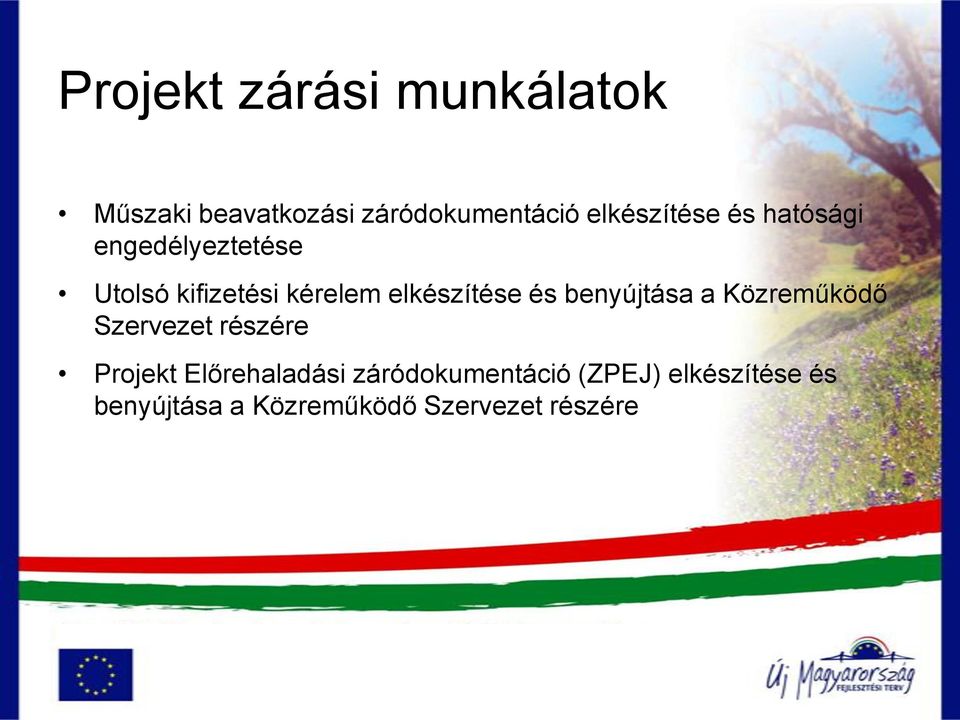 Projekt zárási munkálatok

• Műszaki beavatkozási záródokumentáció elkészítése és hatósági engedélyeztetése

• Utolsó kifizetési kérelem elkészítése és benyújtása a Közreműködő Szervezet részére

• Projekt Előrehaladási záródokumentáció (ZPEJ) elkészítése és benyújtása a Közreműködő Szervezet részére

Új Magyarország
FEJLESZTÉSI TERV